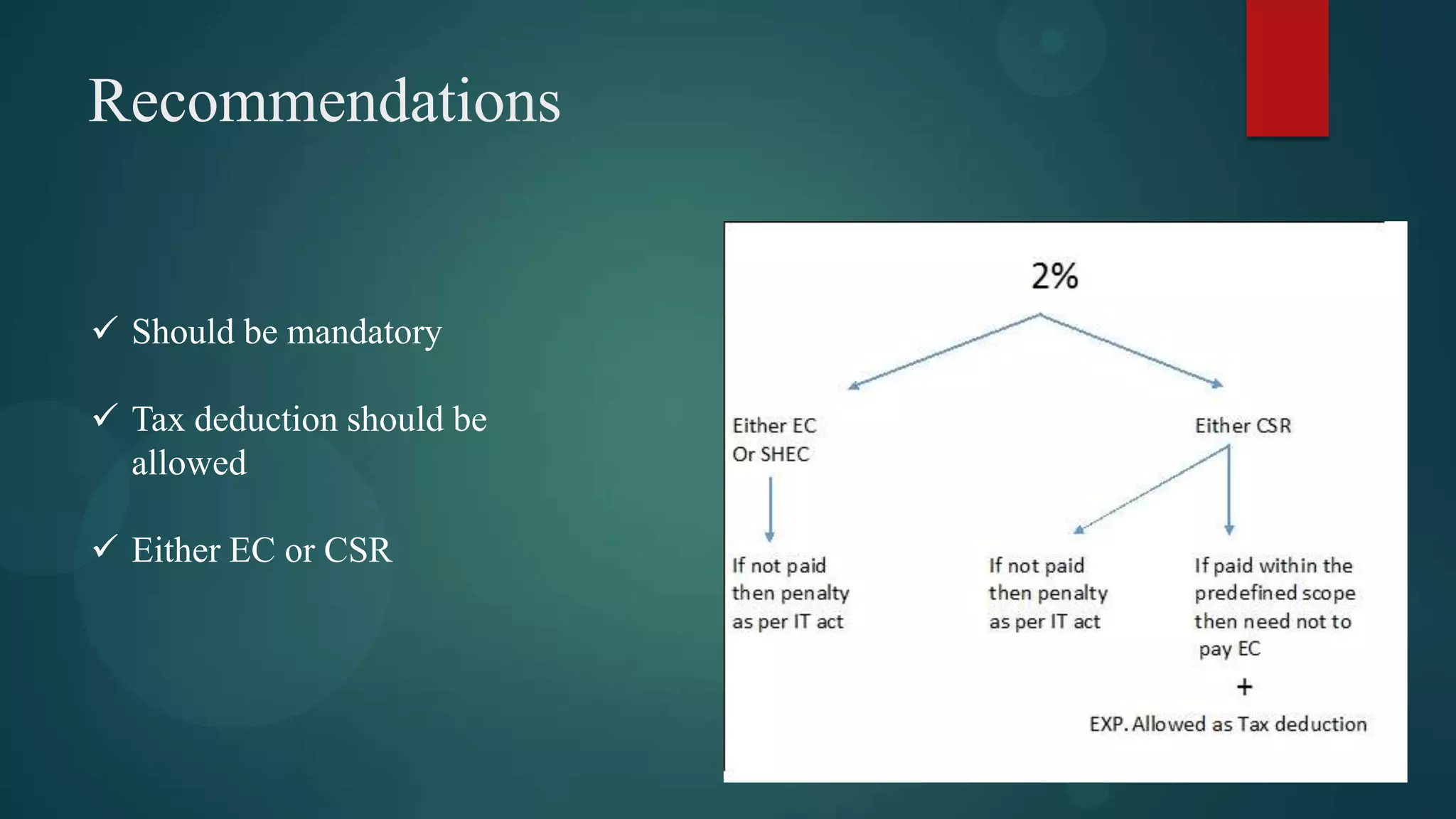 Recommendations

✓ Should be mandatory

✓ Tax deduction should be allowed

✓ Either EC or CSR

2%

Either EC
Or SHEC

Either CSR

If not paid then penalty as per IT act

If not paid then penalty as per IT act

If paid within the predefined scope then need not to pay EC

+

EXP. Allowed as Tax deduction